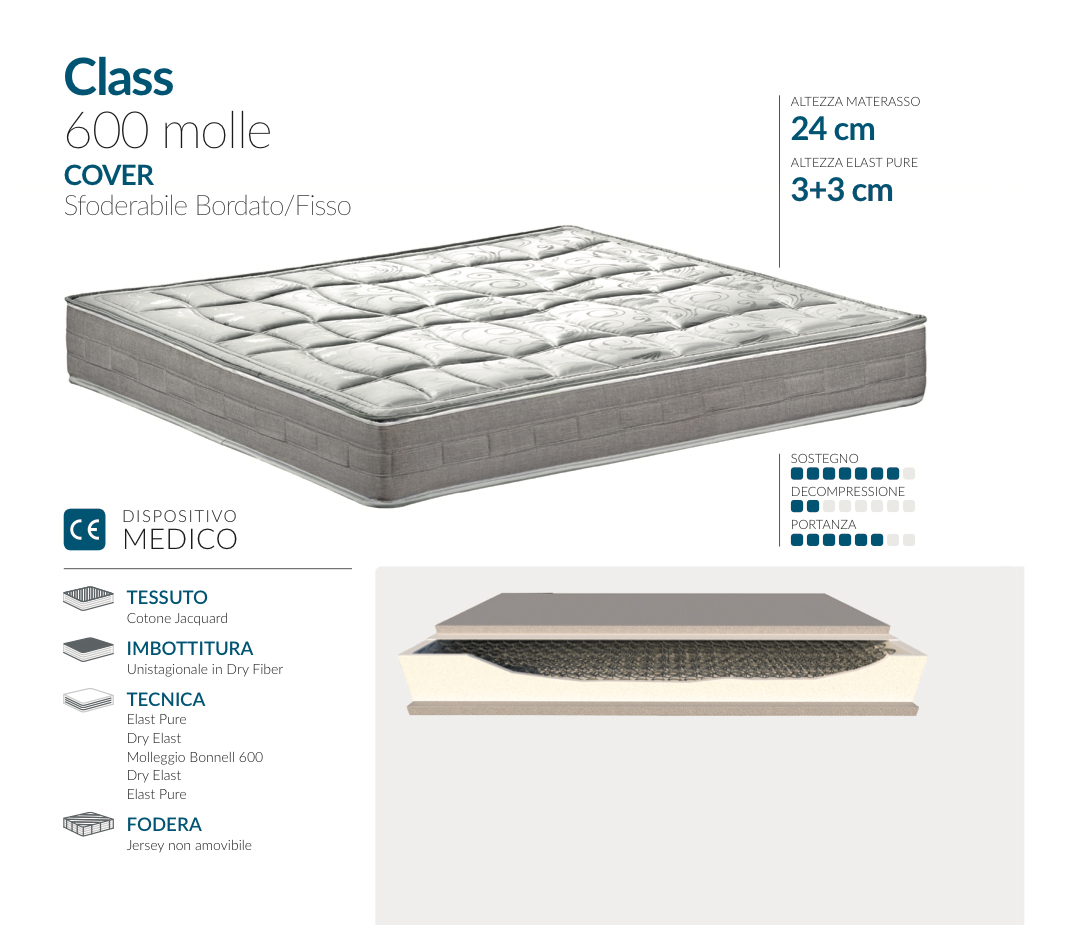 Class
600 molle
COVER
Sfoderabile Bordato/Fisso

ALTEZZA MATERASSO
24 cm
ALTEZZA ELAST PURE
3+3 cm

SOSTEGNO
DECOMPRESSIONE
PORTANZA

CE DISPOSITIVO MEDICO

TESSUTO
Cotone Jacquard

IMBOTTITURA
Unistagionale in Dry Fiber

TECNICA
Elast Pure
Dry Elast
Molleggio Bonnell 600
Dry Elast
Elast Pure

FODERA
Jersey non amovibile